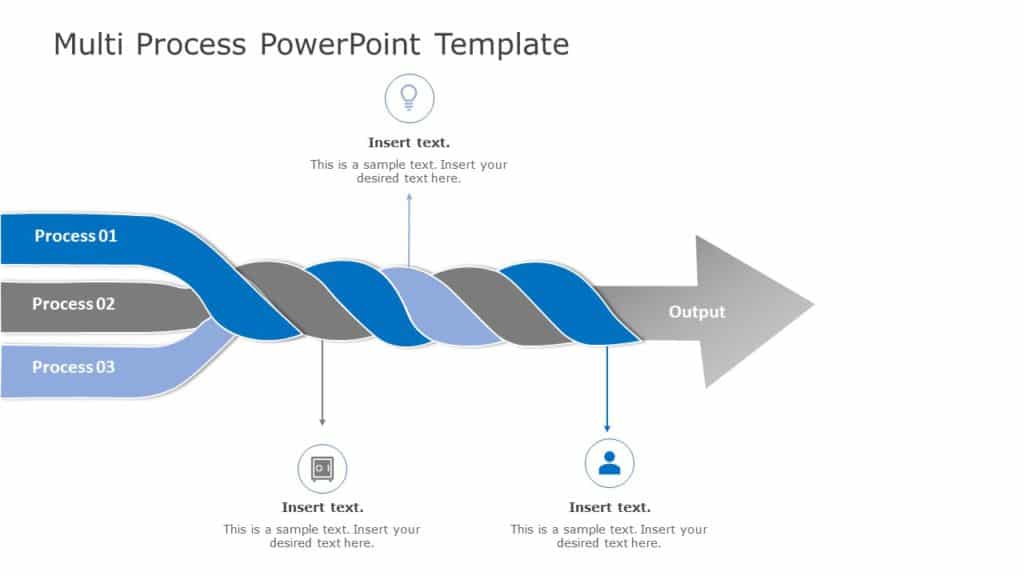 Multi Process PowerPoint Template

Insert text.
This is a sample text. Insert your desired text here.

Process 01

Process 02

Process 03

Output

Insert text.
This is a sample text. Insert your desired text here.

Insert text.
This is a sample text. Insert your desired text here.